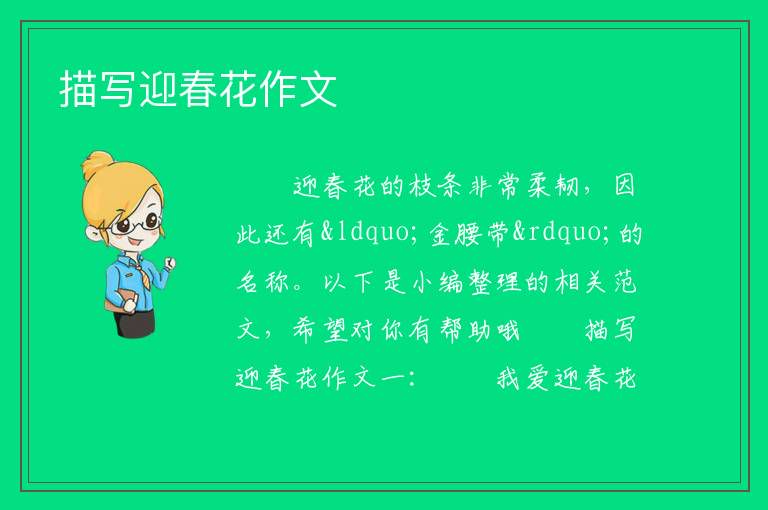 描写迎春花作文

迎春花的枝条非常柔韧，因此还有&ldquo;金腰带&rdquo;的名称。以下是小编整理的相关范文，希望对你有帮助哦 描写迎春花作文一： 我爱迎春花